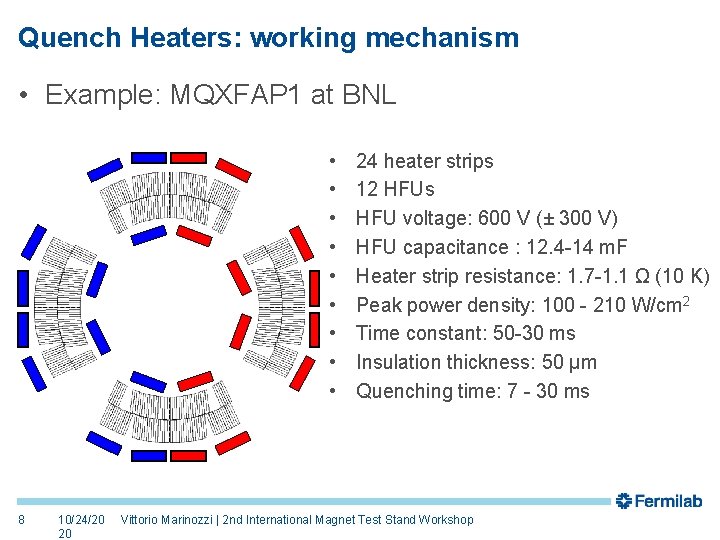 Quench Heaters: working mechanism

• Example: MQXFAP1 at BNL

• 24 heater strips
• 12 HFUs
• HFU voltage: 600 V (± 300 V)
• HFU capacitance : 12.4-14 mF
• Heater strip resistance: 1.7-1.1 Ω (10 K)
• Peak power density: 100 - 210 W/cm$^2$
• Time constant: 50-30 ms
• Insulation thickness: 50 μm
• Quenching time: 7 - 30 ms

Fermilab

8 10/24/2020 Vittorio Marinozzi | 2nd International Magnet Test Stand Workshop